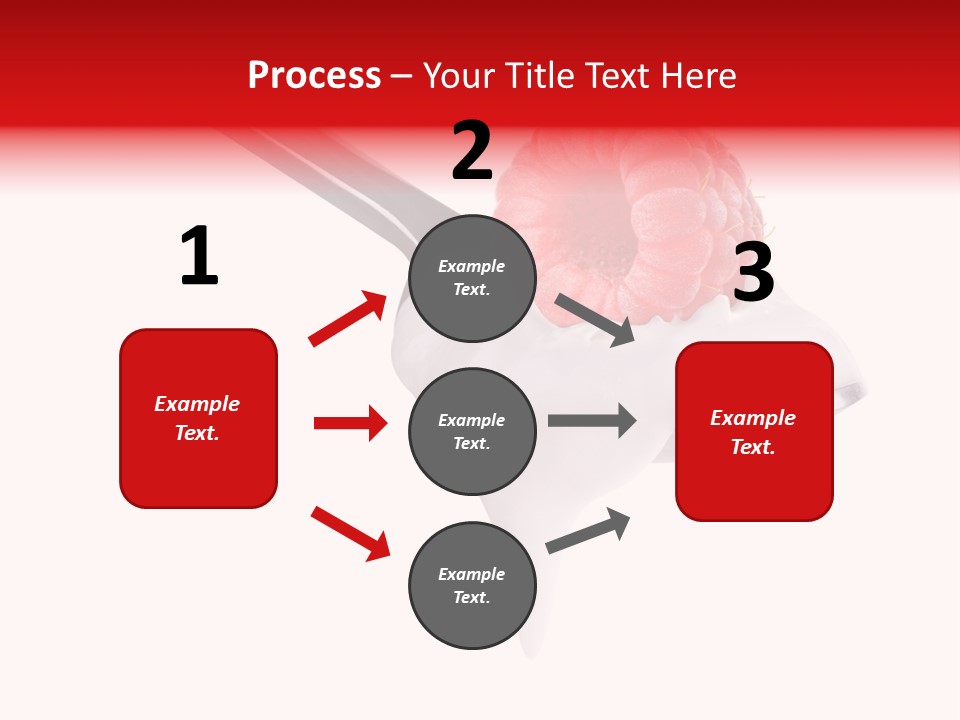 Process – Your Title Text Here

1

Example Text.

2

Example Text.

Example Text.

Example Text.

3

Example Text.